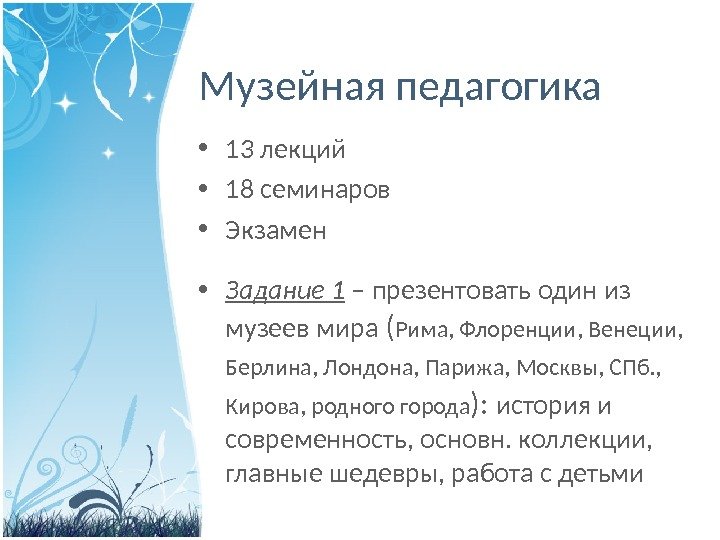 Музейная педагогика

• 13 лекций
• 18 семинаров
• Экзамен

• Задание 1 – презентовать один из музеев мира (Рима, Флоренции, Венеции, Берлина, Лондона, Парижа, Москвы, СПб., Кирова, родного города): история и современность, основн. коллекции, главные шедевры, работа с детьми